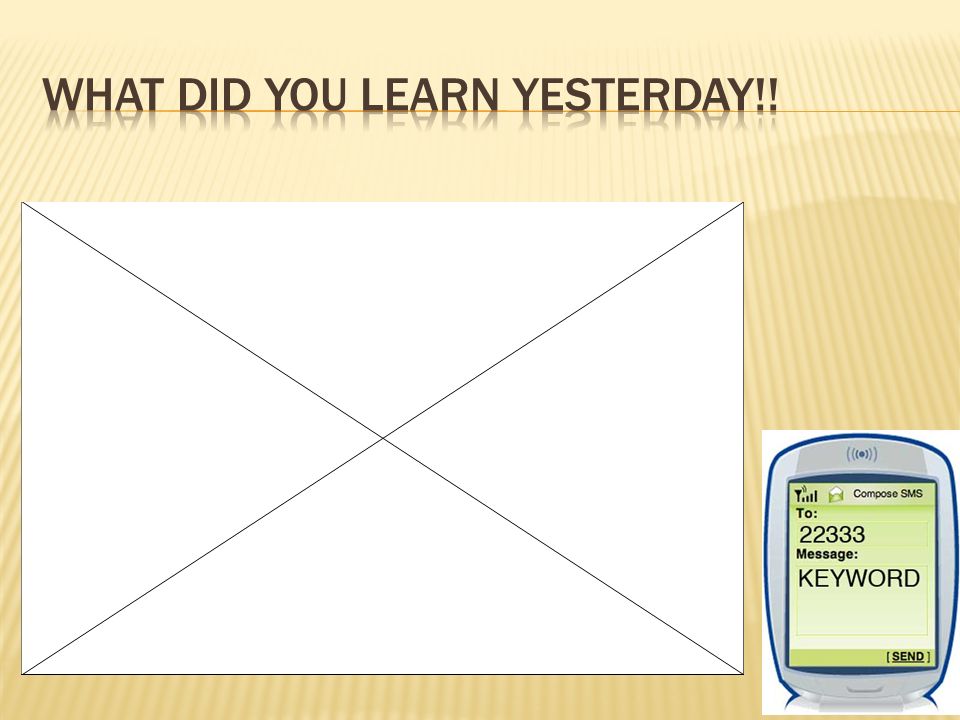 WHAT DID YOU LEARN YESTERDAY!!

Compose SMS
To:
22333
Message:
KEYWORD
[ SEND ]